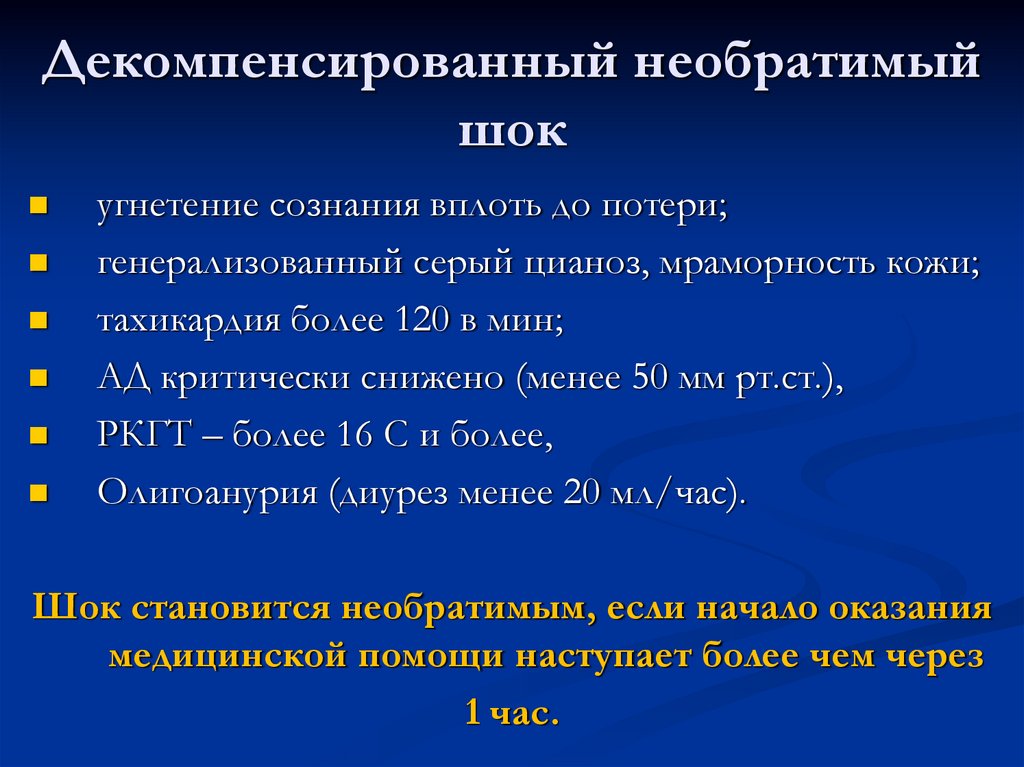 Декомпенсированный необратимый шок

- угнетение сознания вплоть до потери;
- генерализованный серый цианоз, мраморность кожи;
- тахикардия более 120 в мин;
- АД критически снижено (менее 50 мм рт.ст.),
- РКГТ – более 16 С и более,
- Олигоанурия (диурез менее 20 мл/час).

Шок становится необратимым, если начало оказания медицинской помощи наступает более чем через 1 час.